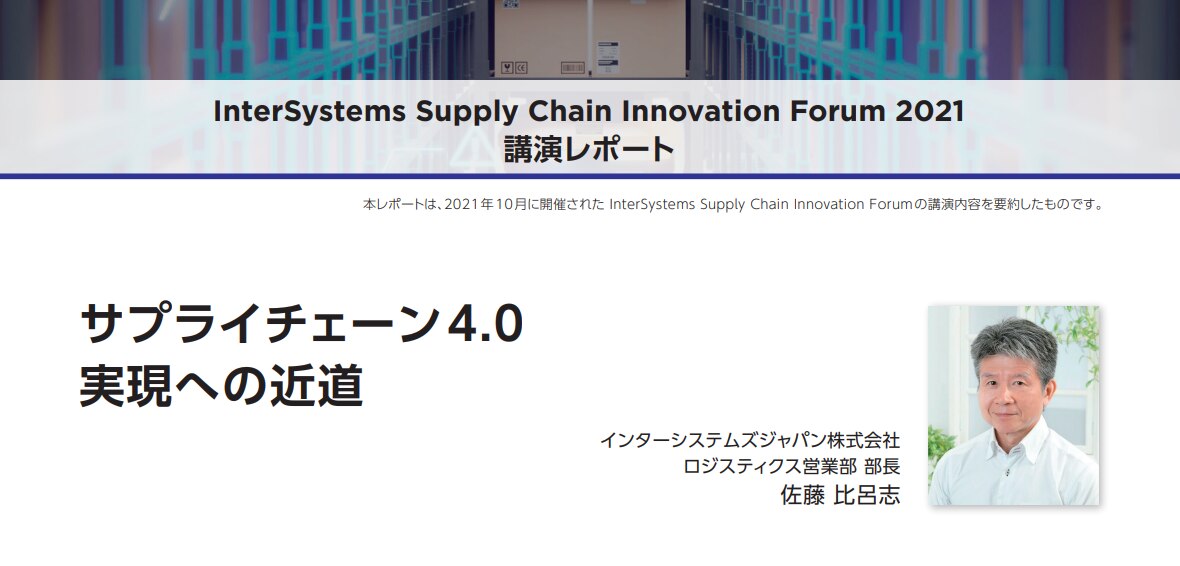 InterSystems Supply Chain Innovation Forum 2021
講演レポート

本レポートは、2021年10月に開催された InterSystems Supply Chain Innovation Forumの講演内容を要約したものです。

サプライチェーン4.0
実現への近道

インターシステムズジャパン株式会社
ロジスティクス営業部 部長
佐藤 比呂志